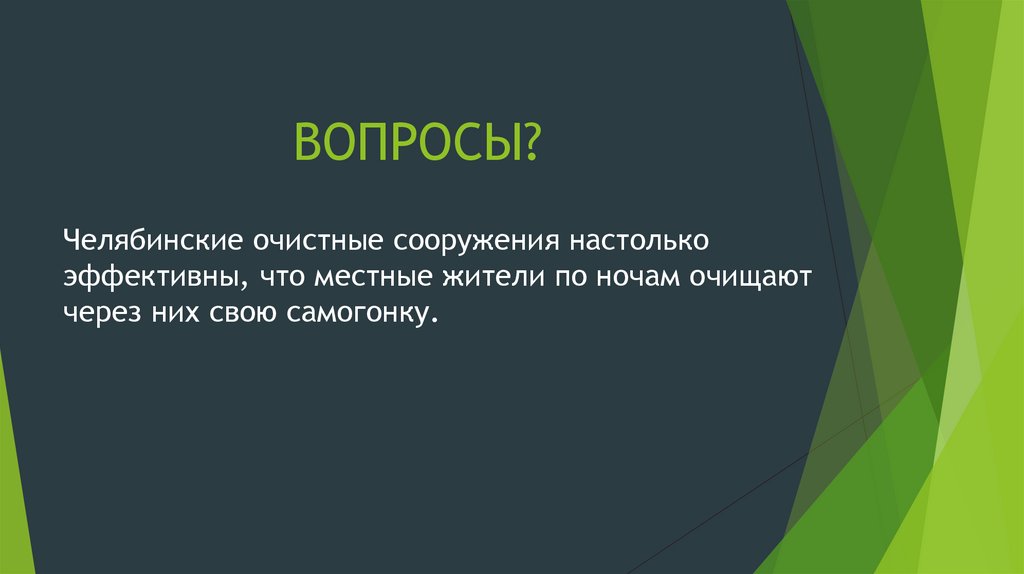 ВОПРОСЫ?

Челябинские очистные сооружения настолько эффективны, что местные жители по ночам очищают через них свою самогонку.